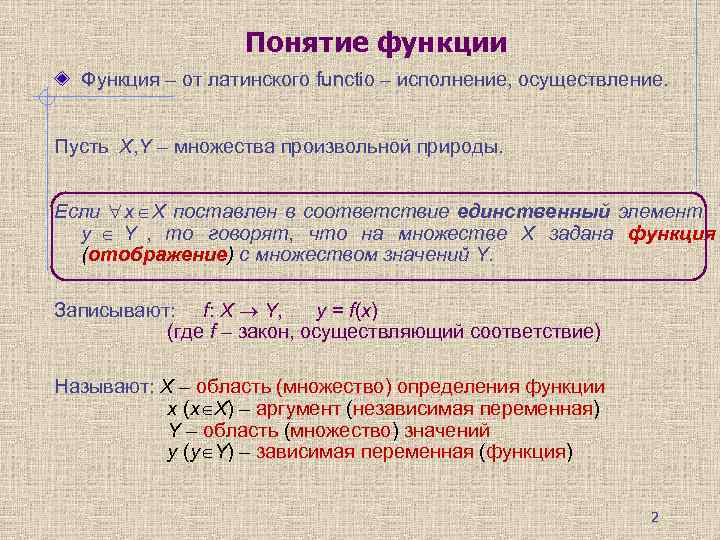 Понятие функции

Функция – от латинского functio – исполнение, осуществление.

Пусть $X, Y$ – множества произвольной природы.

Если $\forall x \in X$ поставлен в соответствие единственный элемент $y \in Y$, то говорят, что на множестве $X$ задана функция (отображение) с множеством значений $Y$.

Записывают: $f: X \to Y$, $y = f(x)$
(где $f$ – закон, осуществляющий соответствие)

Называют: $X$ – область (множество) определения функции
$x$ ($x \in X$) – аргумент (независимая переменная)
$Y$ – область (множество) значений
$y$ ($y \in Y$) – зависимая переменная (функция)

2